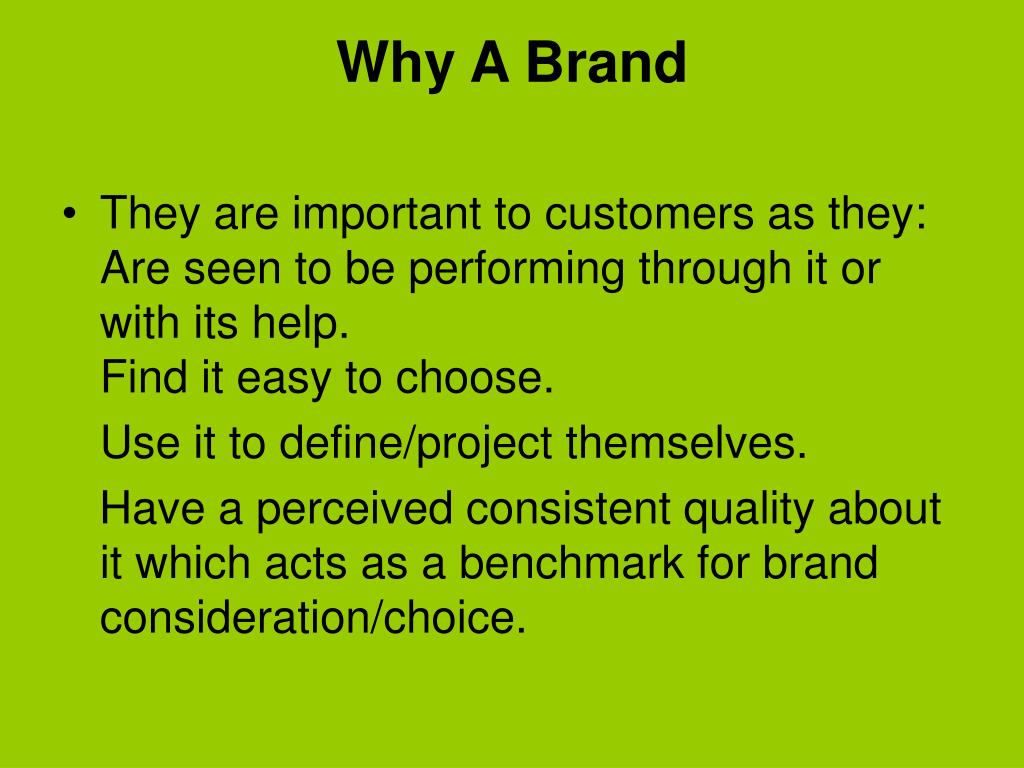 Why A Brand

• They are important to customers as they:
Are seen to be performing through it or with its help.
Find it easy to choose.

Use it to define/project themselves.

Have a perceived consistent quality about it which acts as a benchmark for brand consideration/choice.